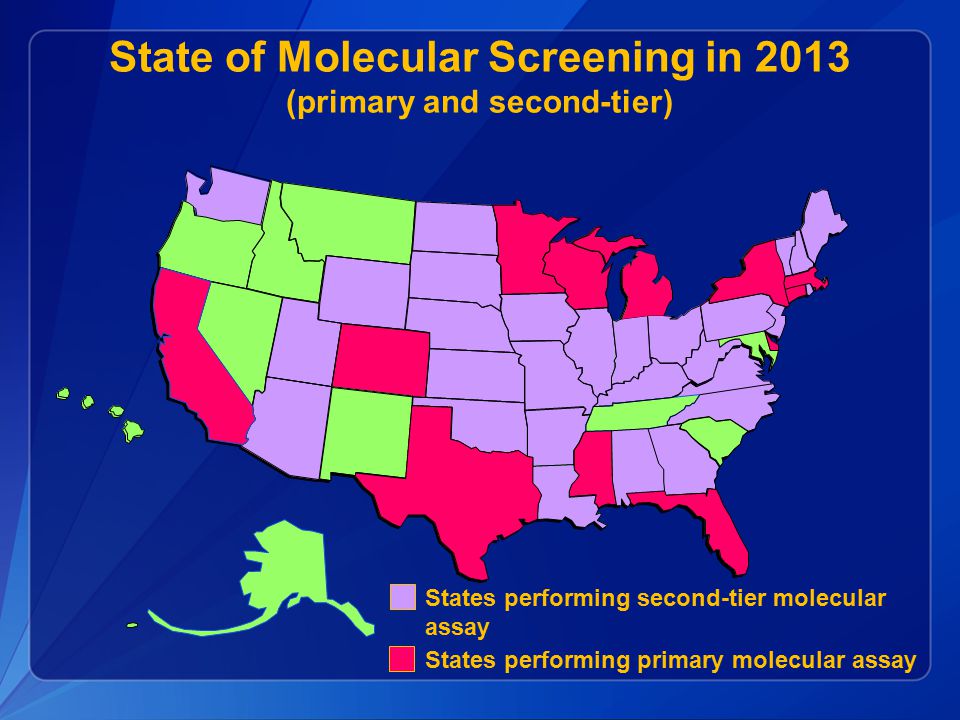 State of Molecular Screening in 2013
(primary and second-tier)

States performing second-tier molecular assay

States performing primary molecular assay